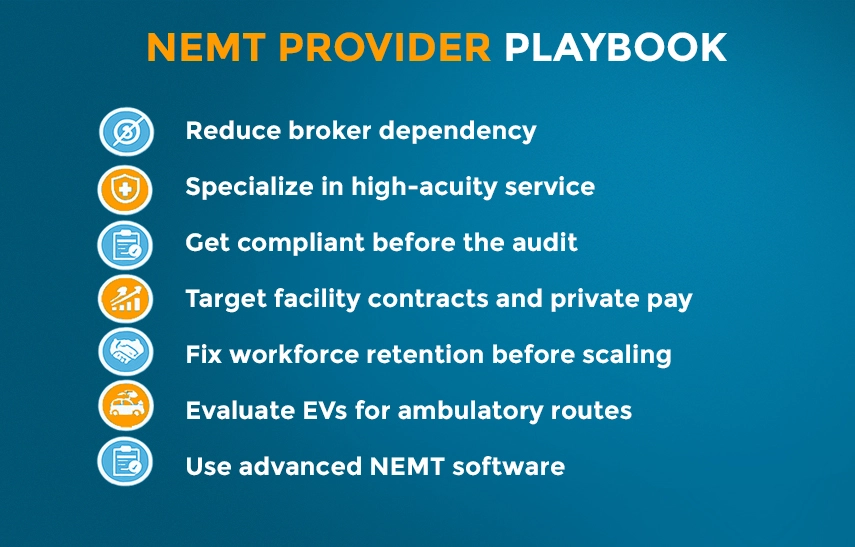 NEMT PROVIDER PLAYBOOK

Reduce broker dependency

Specialize in high-acuity service

Get compliant before the audit

Target facility contracts and private pay

Fix workforce retention before scaling

Evaluate EVs for ambulatory routes

Use advanced NEMT software